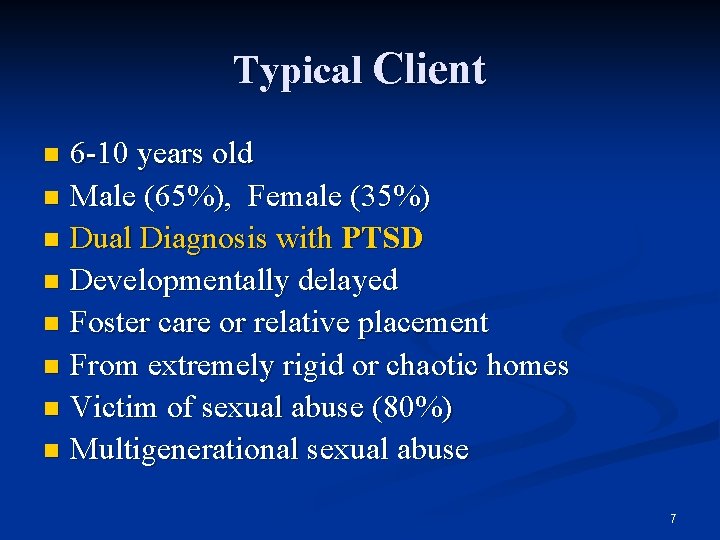 Typical Client

- 6-10 years old
- Male (65%), Female (35%)
- Dual Diagnosis with PTSD
- Developmentally delayed
- Foster care or relative placement
- From extremely rigid or chaotic homes
- Victim of sexual abuse (80%)
- Multigenerational sexual abuse

7